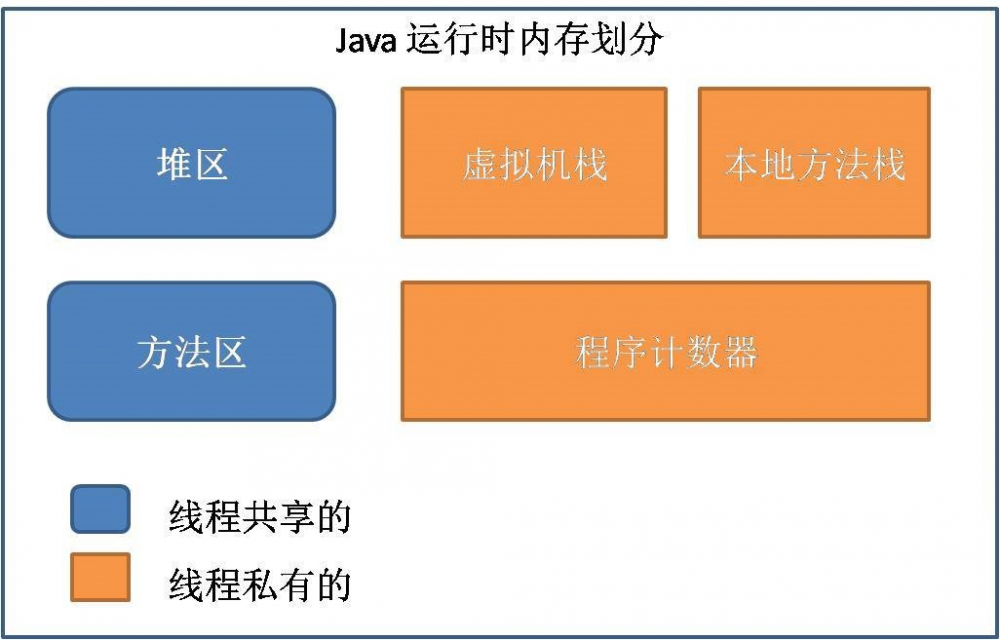 Java 运行时内存划分

堆区

虚拟机栈

本地方法栈

方法区

程序计数器

线程共享的

线程私有的